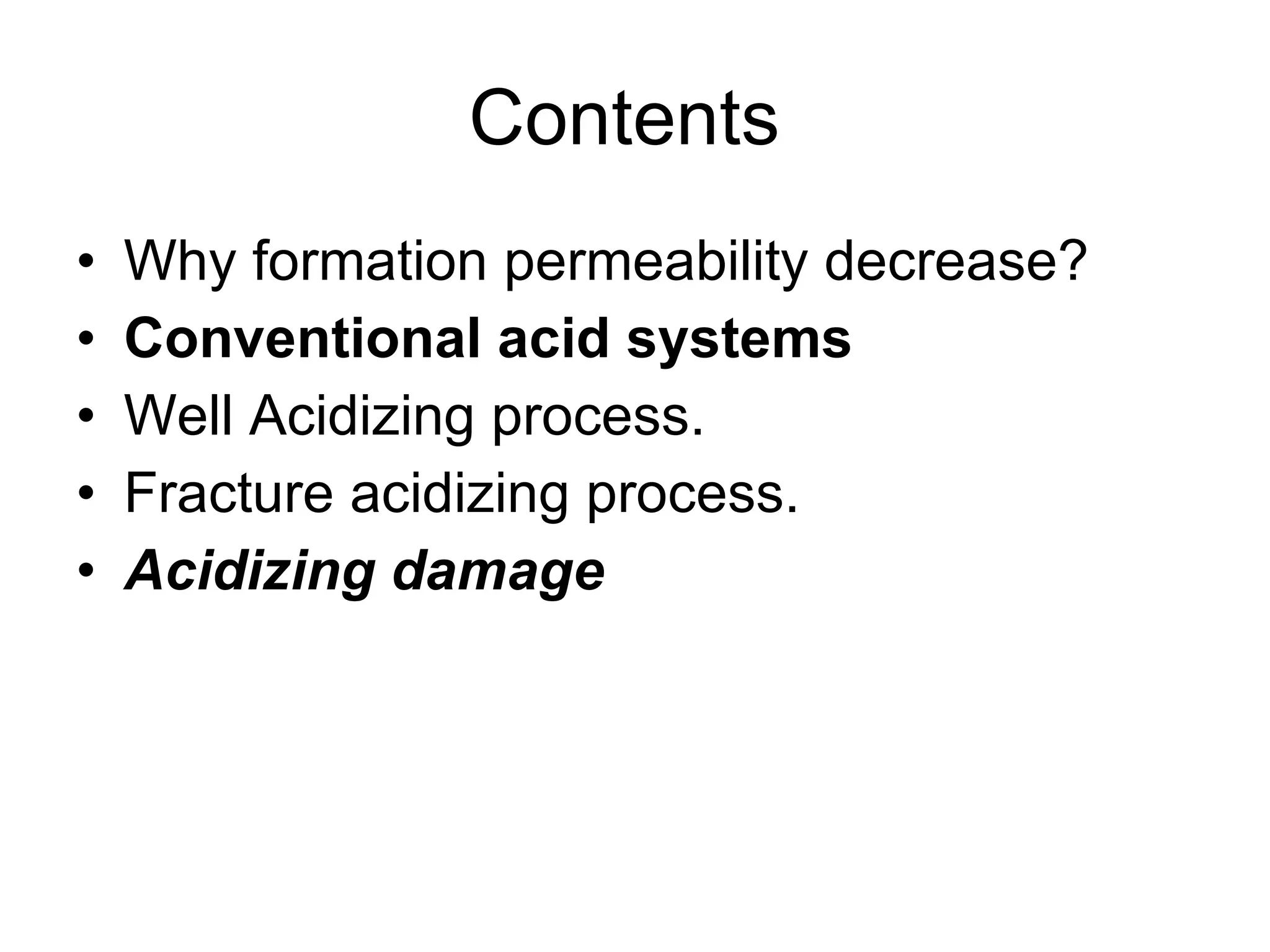 Contents

• Why formation permeability decrease?
• Conventional acid systems
• Well Acidizing process.
• Fracture acidizing process.
• Acidizing damage